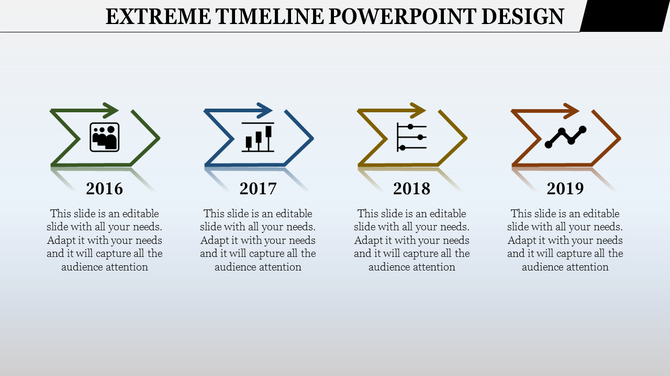 EXTREME TIMELINE POWERPOINT DESIGN

2016

This slide is an editable slide with all your needs. Adapt it with your needs and it will capture all the audience attention

2017

This slide is an editable slide with all your needs. Adapt it with your needs and it will capture all the audience attention

2018

This slide is an editable slide with all your needs. Adapt it with your needs and it will capture all the audience attention

2019

This slide is an editable slide with all your needs. Adapt it with your needs and it will capture all the audience attention